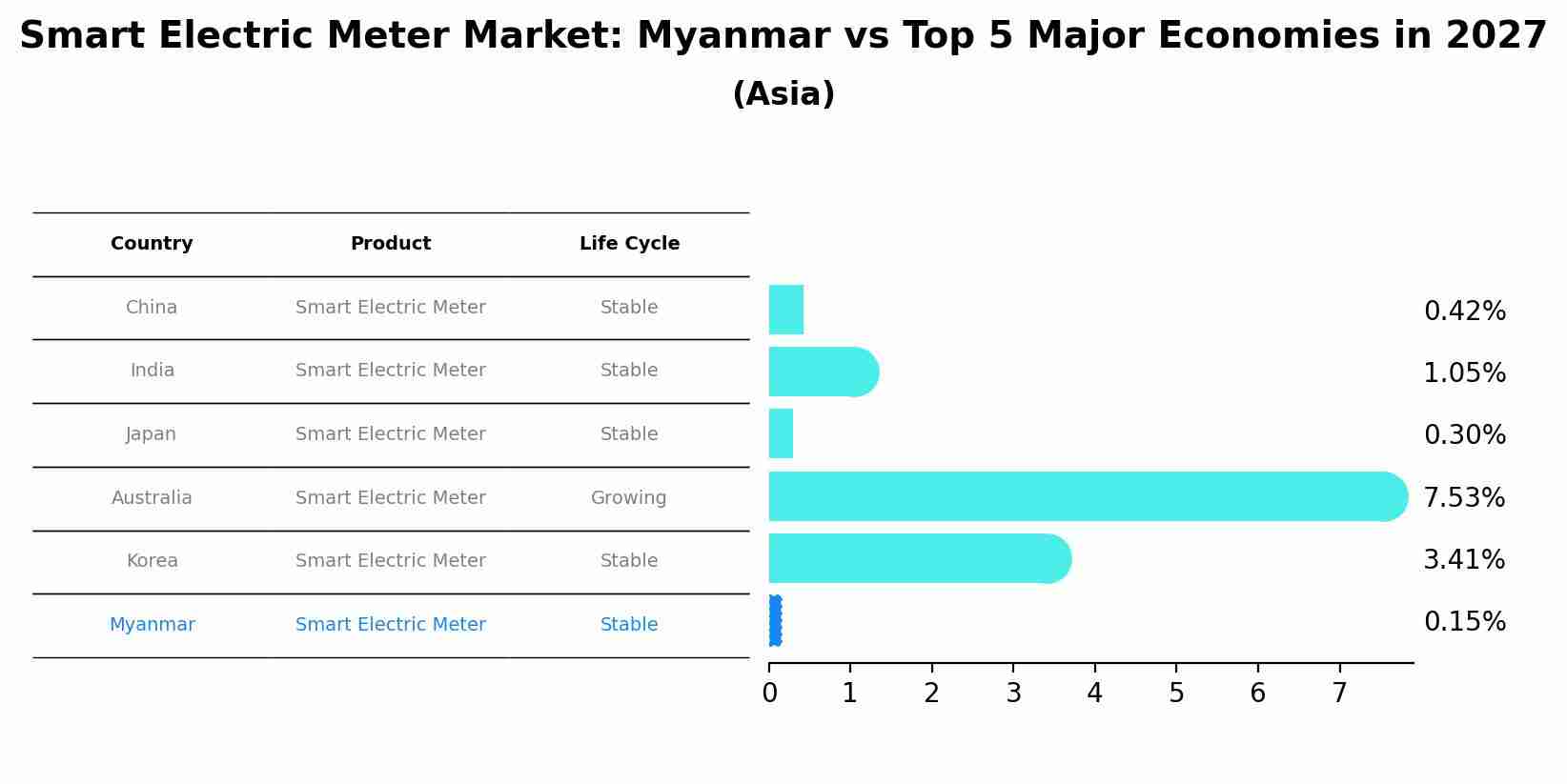 Smart Electric Meter Market: Myanmar vs Top 5 Major Economies in 2027

(Asia)

| Country | Product | Life Cycle |
|---|---|---|
| China | Smart Electric Meter | Stable |
| India | Smart Electric Meter | Stable |
| Japan | Smart Electric Meter | Stable |
| Australia | Smart Electric Meter | Growing |
| Korea | Smart Electric Meter | Stable |
| Myanmar | Smart Electric Meter | Stable |

0.42%
1.05%
0.30%
7.53%
3.41%
0.15%

0 1 2 3 4 5 6 7